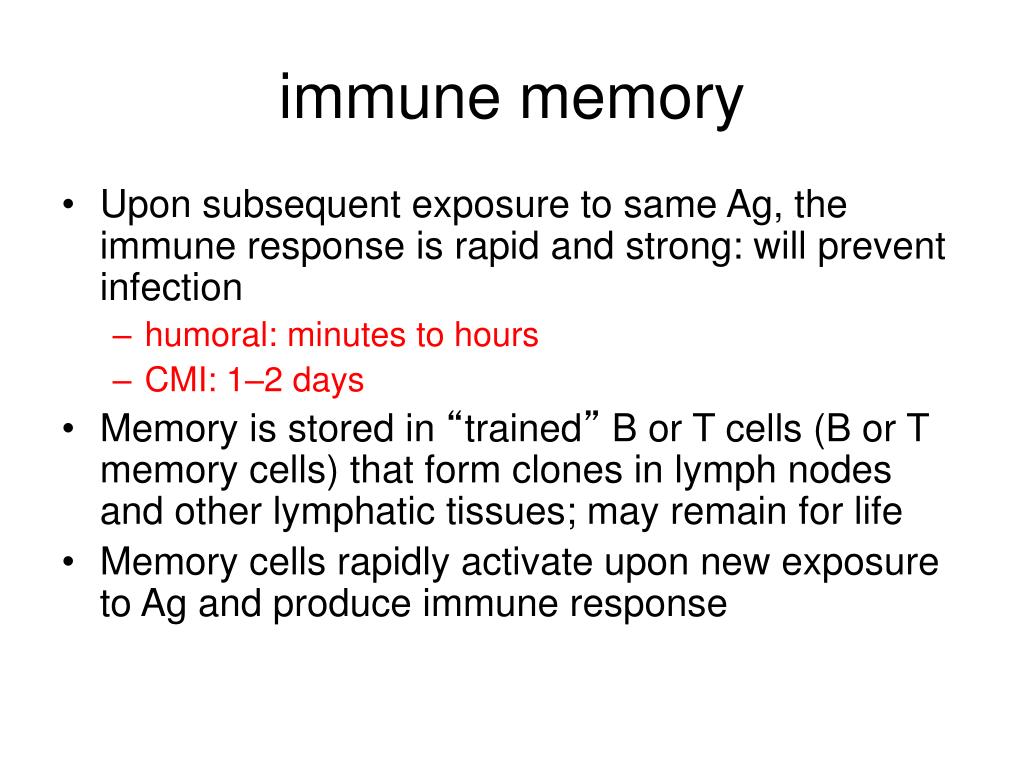 immune memory

• Upon subsequent exposure to same Ag, the immune response is rapid and strong: will prevent infection
  – humoral: minutes to hours
  – CMI: 1–2 days
• Memory is stored in “trained” B or T cells (B or T memory cells) that form clones in lymph nodes and other lymphatic tissues; may remain for life
• Memory cells rapidly activate upon new exposure to Ag and produce immune response